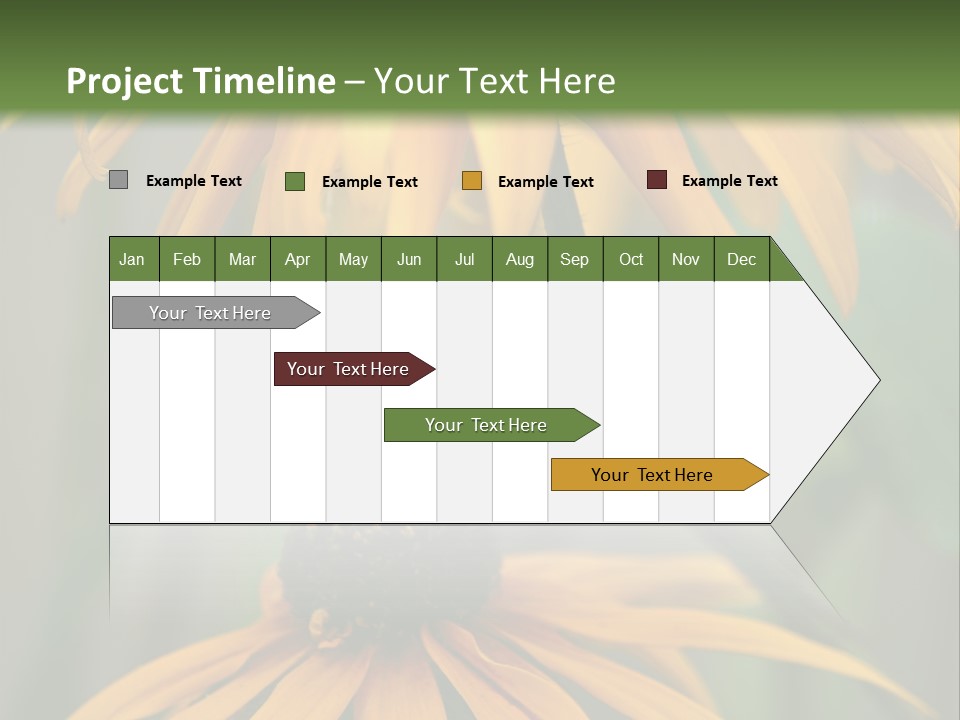 Project Timeline – Your Text Here

Example Text Example Text Example Text Example Text

| Jan | Feb | Mar | Apr | May | Jun | Jul | Aug | Sep | Oct | Nov | Dec |
|---|---|---|---|---|---|---|---|---|---|---|---|

Your Text Here

Your Text Here

Your Text Here

Your Text Here